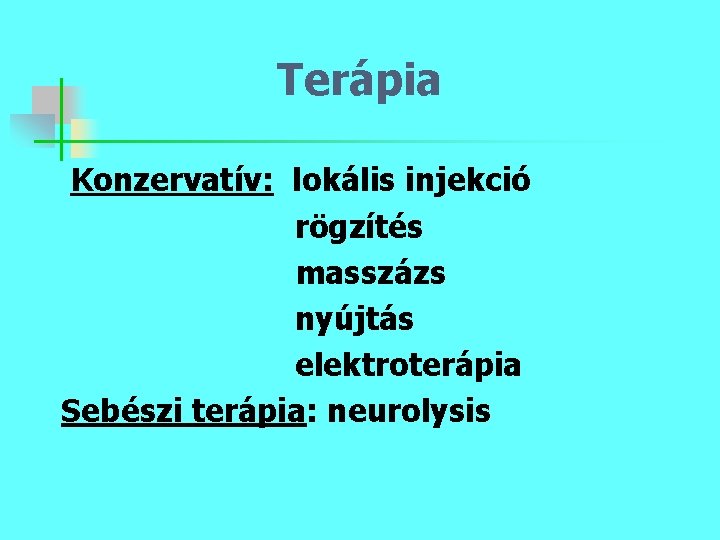 Terápia

Konzervatív: lokális injekció
rögzítés
masszázs
nyújtás
elektroterápia

Sebészi terápia: neurolysis